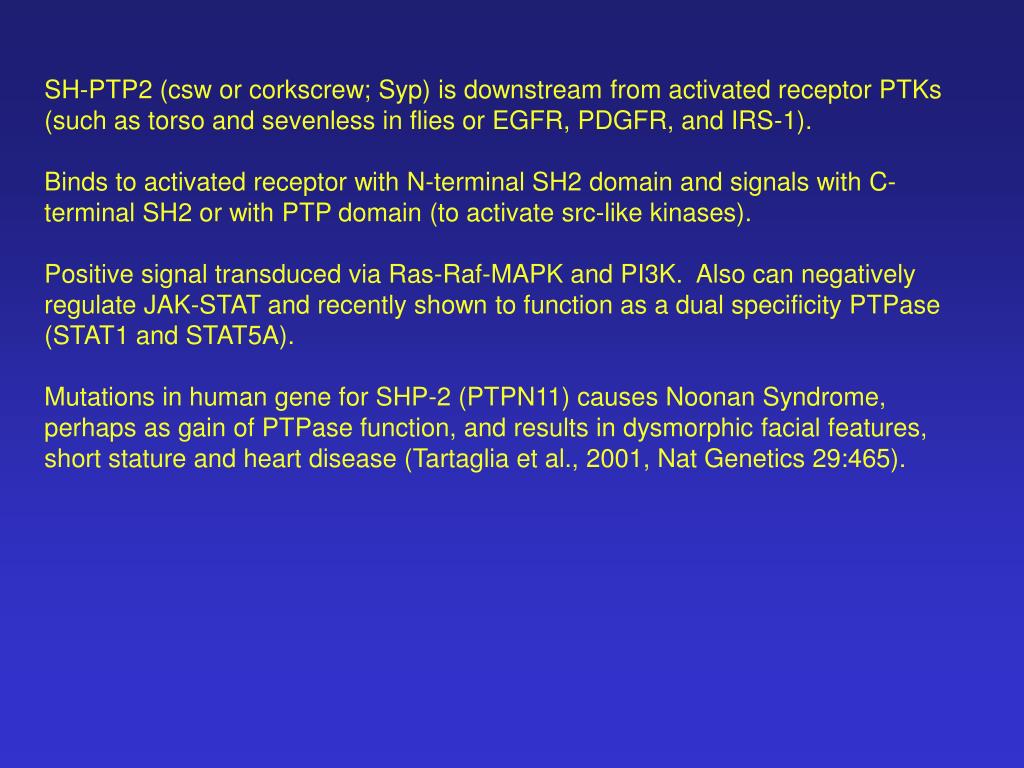 SH-PTP2 (csw or corkscrew; Syp) is downstream from activated receptor PTKs (such as torso and sevenless in flies or EGFR, PDGFR, and IRS-1).

Binds to activated receptor with N-terminal SH2 domain and signals with C-terminal SH2 or with PTP domain (to activate src-like kinases).

Positive signal transduced via Ras-Raf-MAPK and PI3K. Also can negatively regulate JAK-STAT and recently shown to function as a dual specificity PTPase (STAT1 and STAT5A).

Mutations in human gene for SHP-2 (PTPN11) causes Noonan Syndrome, perhaps as gain of PTPase function, and results in dysmorphic facial features, short stature and heart disease (Tartaglia et al., 2001, Nat Genetics 29:465).